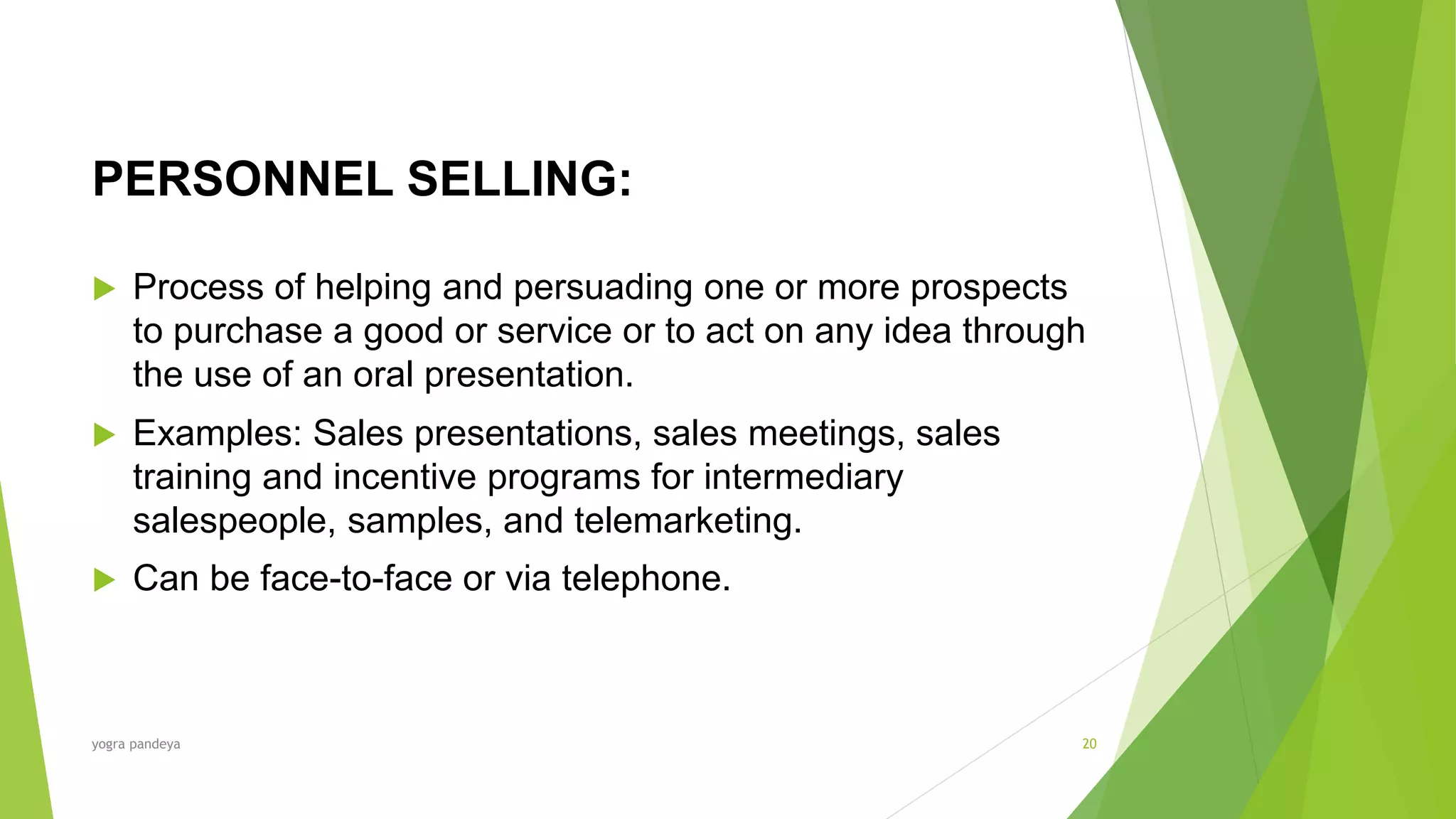 PERSONNEL SELLING:

Process of helping and persuading one or more prospects to purchase a good or service or to act on any idea through the use of an oral presentation.

Examples: Sales presentations, sales meetings, sales training and incentive programs for intermediary salespeople, samples, and telemarketing.

Can be face-to-face or via telephone.

yogra pandeya

20